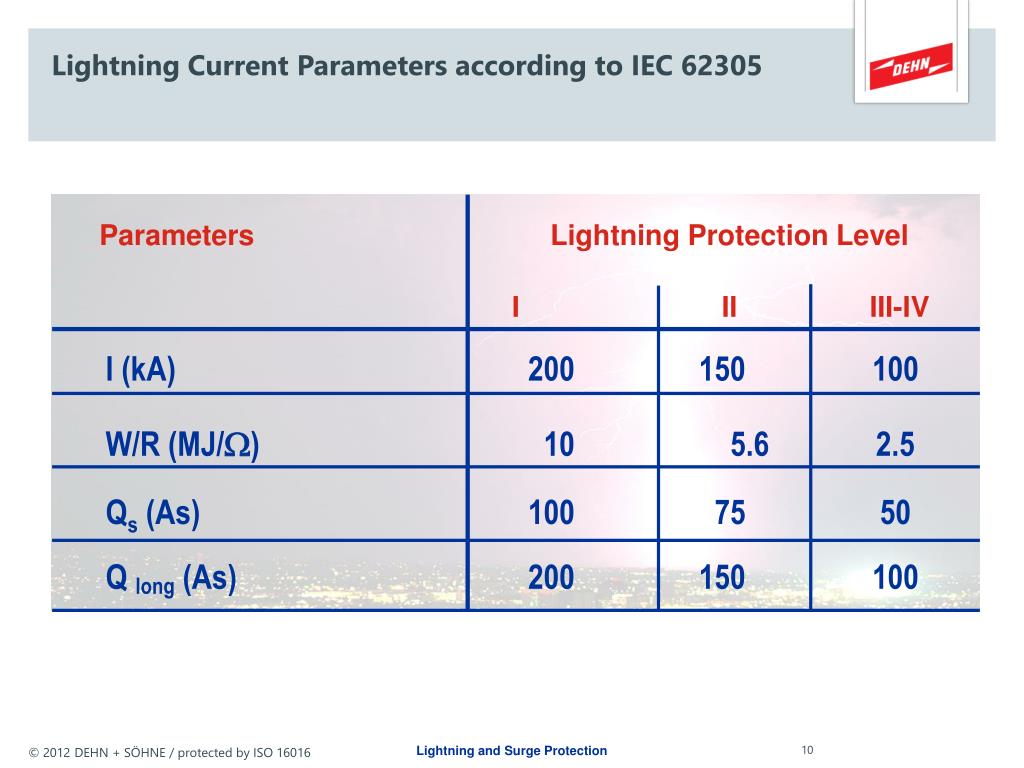 Lightning Current Parameters according to IEC 62305

DEHN

| Parameters | Lightning Protection Level | | |
|---|---|---|---|
| | I | II | III-IV |
| I (kA) | 200 | 150 | 100 |
| W/R (MJ/$\Omega$) | 10 | 5.6 | 2.5 |
| $Q_s$ (As) | 100 | 75 | 50 |
| $Q_{long}$ (As) | 200 | 150 | 100 |

© 2012 DEHN + SÖHNE / protected by ISO 16016

Lightning and Surge Protection

10